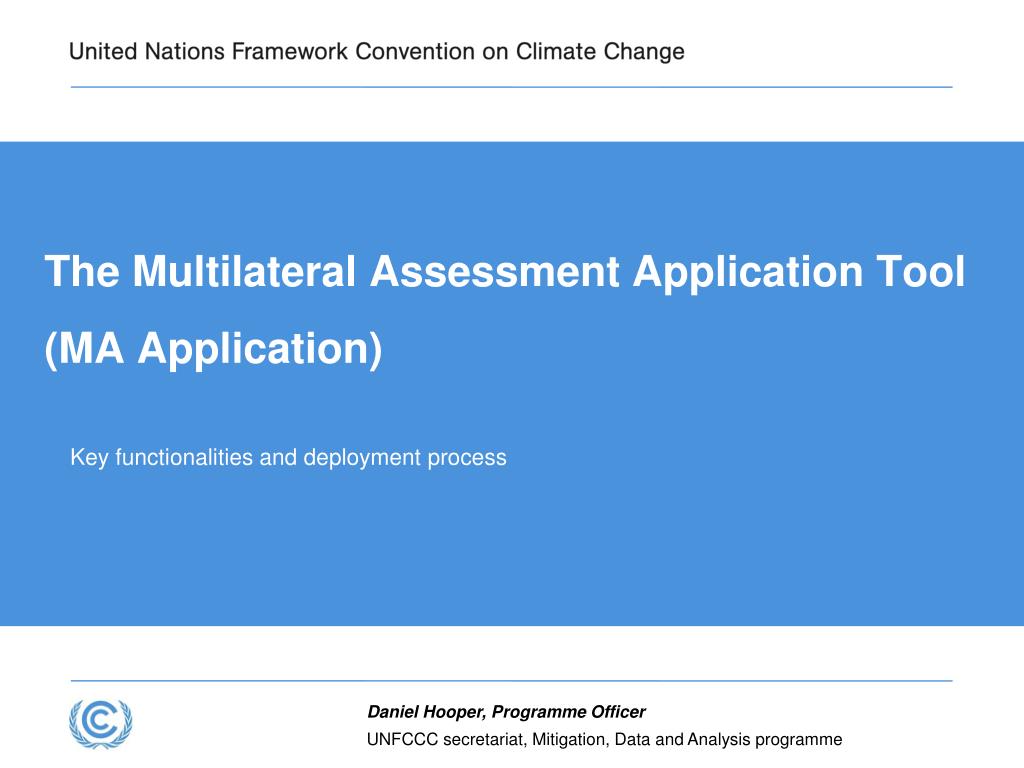 United Nations Framework Convention on Climate Change

The Multilateral Assessment Application Tool (MA Application)

Key functionalities and deployment process

Daniel Hooper, Programme Officer
UNFCCC secretariat, Mitigation, Data and Analysis programme